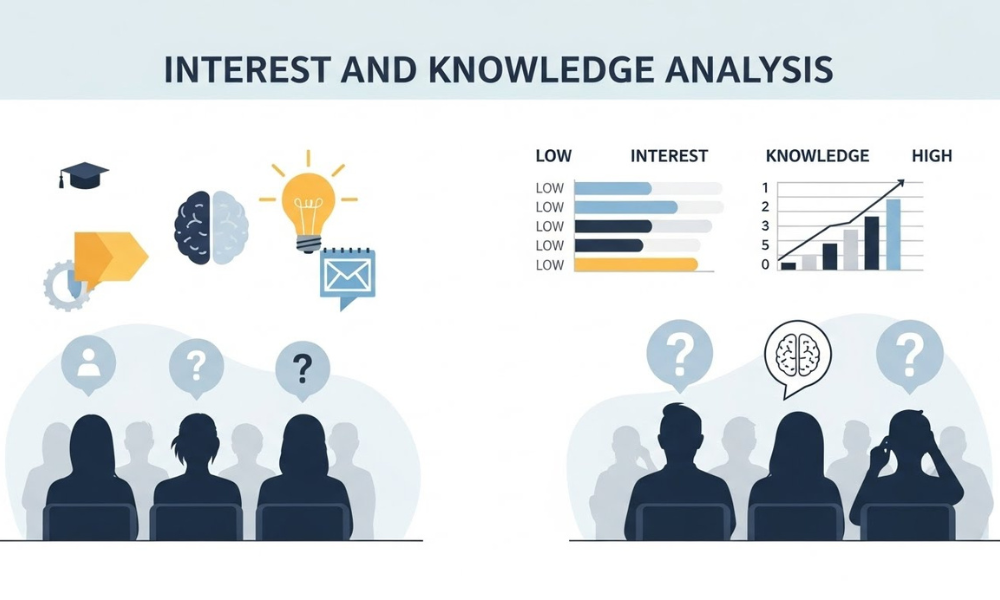 INTEREST AND KNOWLEDGE ANALYSIS

LOW INTEREST KNOWLEDGE HIGH

LOW
LOW
LOW
LOW
LOW

1
2
3
5
0

?
?
?
?